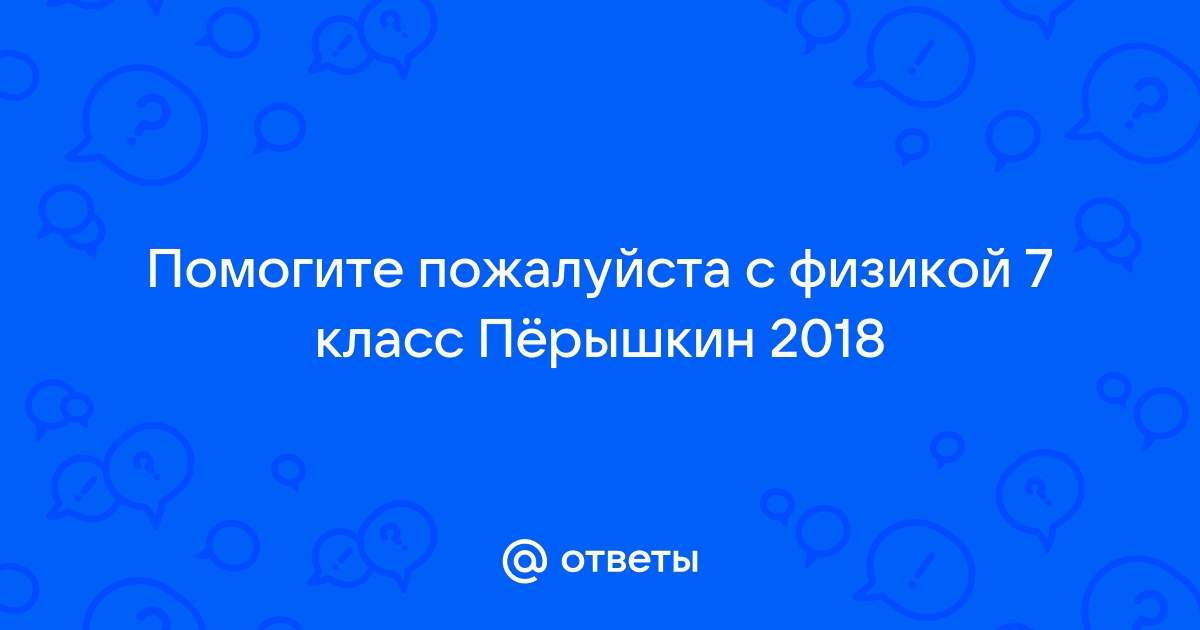 Помогите пожалуйста с физикой 7 класс Пёрышкин 2018

@ ответы